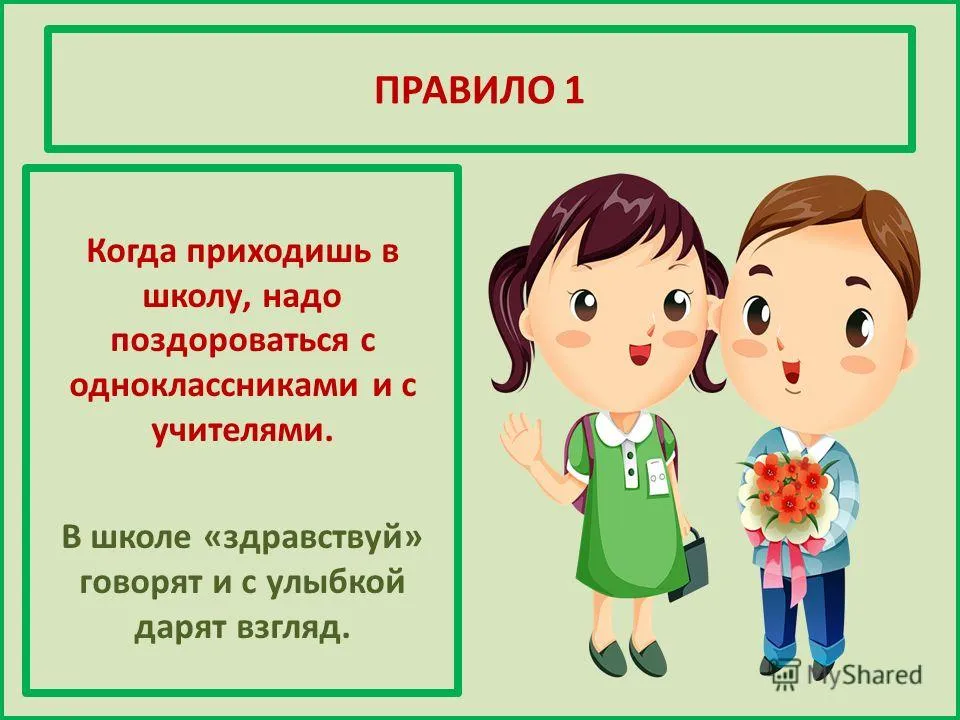 ПРАВИЛО 1

Когда приходишь в школу, надо поздороваться с одноклассниками и с учителями.

В школе «здравствуй» говорят и с улыбкой дарят взгляд.

MyShared